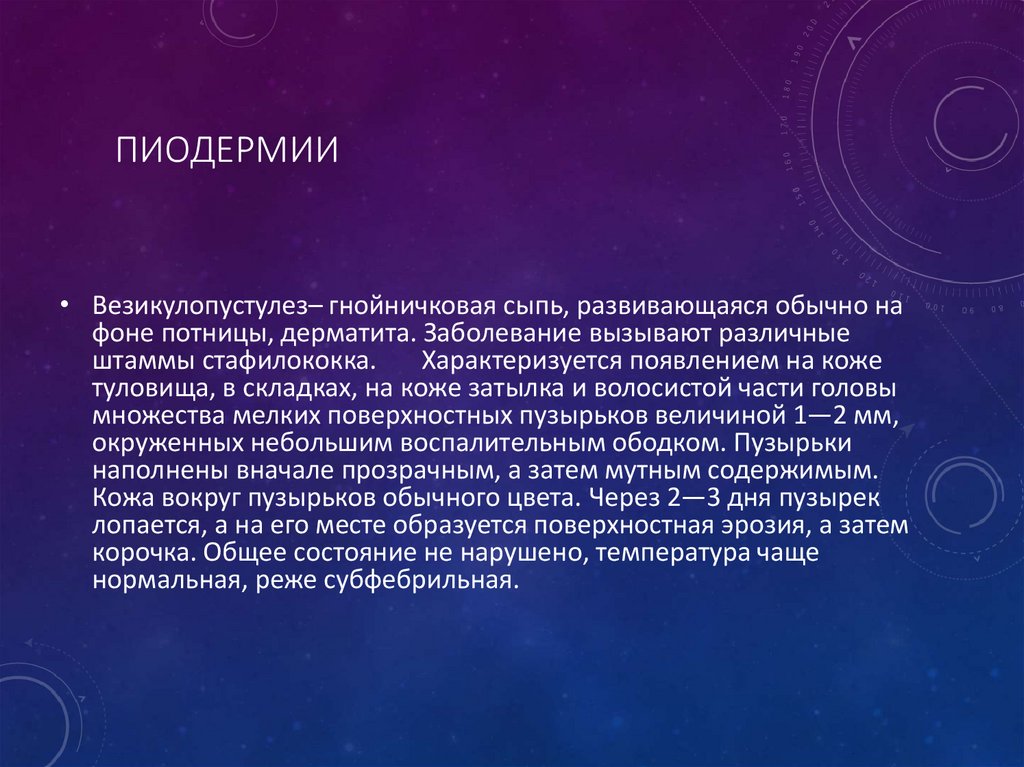 ПИОДЕРМИИ

• Везикулопустулез– гнойничковая сыпь, развивающаяся обычно на фоне потницы, дерматита. Заболевание вызывают различные штаммы стафилококка. Характеризуется появлением на коже туловища, в складках, на коже затылка и волосистой части головы множества мелких поверхностных пузырьков величиной 1—2 мм, окруженных небольшим воспалительным ободком. Пузырьки наполнены вначале прозрачным, а затем мутным содержимым. Кожа вокруг пузырьков обычного цвета. Через 2—3 дня пузырек лопается, а на его месте образуется поверхностная эрозия, а затем корочка. Общее состояние не нарушено, температура чаще нормальная, реже субфебрильная.